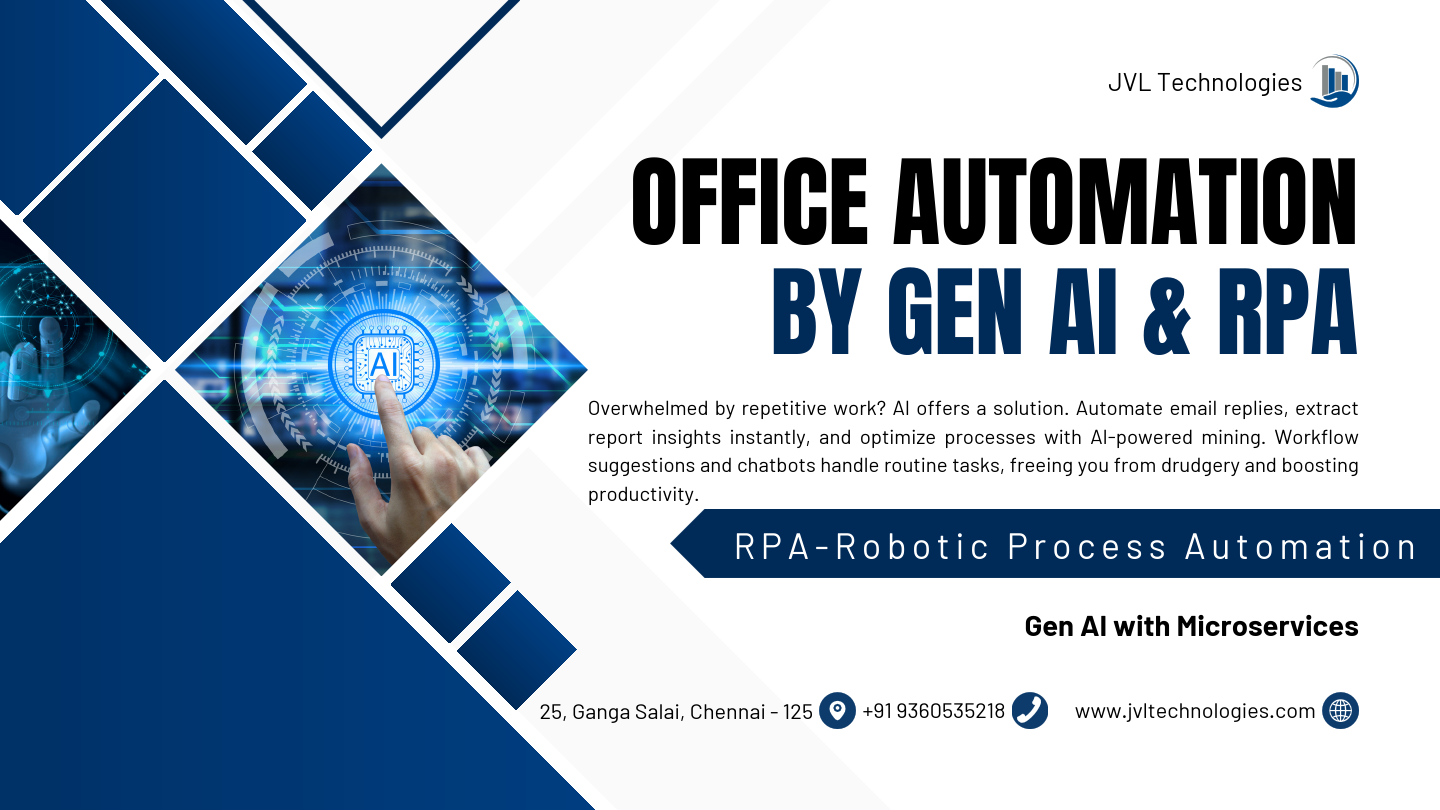 JVL Technologies

OFFICE AUTOMATION BY GEN AI & RPA

AI

Overwhelmed by repetitive work? AI offers a solution. Automate email replies, extract report insights instantly, and optimize processes with AI-powered mining. Workflow suggestions and chatbots handle routine tasks, freeing you from drudgery and boosting productivity.

RPA-Robotic Process Automation

Gen AI with Microservices

25, Ganga Salai, Chennai - 125 +91 9360535218 www.jvltechnologies.com